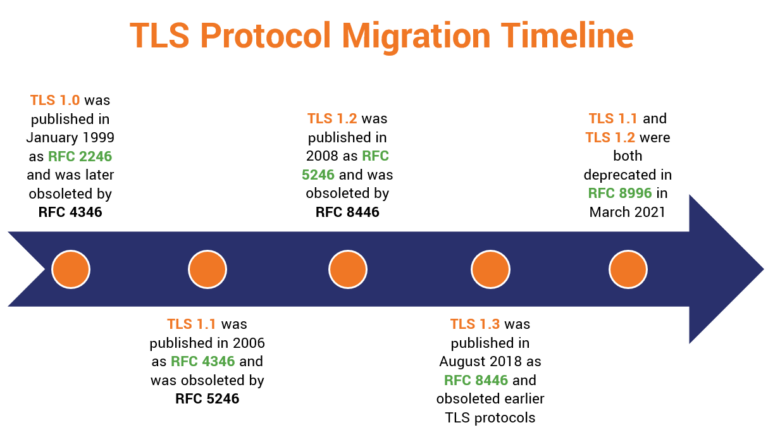 TLS Protocol Migration Timeline

TLS 1.0 was published in January 1999 as RFC 2246 and was later obsoleted by RFC 4346

TLS 1.1 was published in 2006 as RFC 4346 and was obsoleted by RFC 5246

TLS 1.2 was published in 2008 as RFC 5246 and was obsoleted by RFC 8446

TLS 1.3 was published in August 2018 as RFC 8446 and obsoleted earlier TLS protocols

TLS 1.1 and TLS 1.2 were both deprecated in RFC 8996 in March 2021